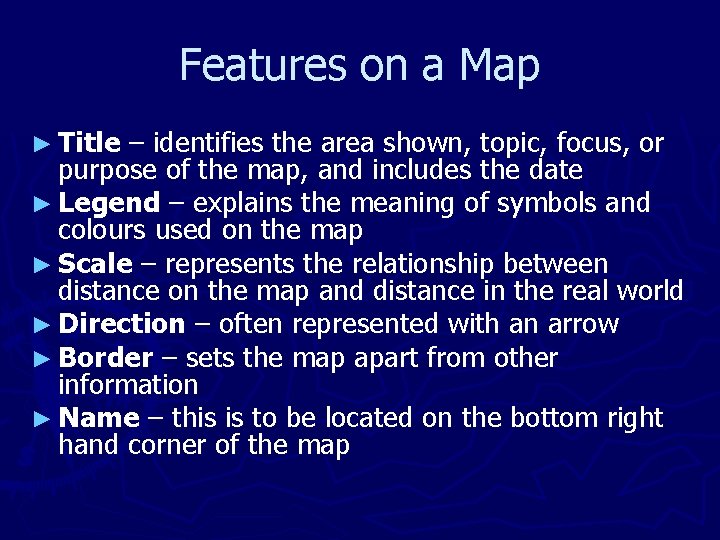 Features on a Map

► Title – identifies the area shown, topic, focus, or purpose of the map, and includes the date
► Legend – explains the meaning of symbols and colours used on the map
► Scale – represents the relationship between distance on the map and distance in the real world
► Direction – often represented with an arrow
► Border – sets the map apart from other information
► Name – this is to be located on the bottom right hand corner of the map